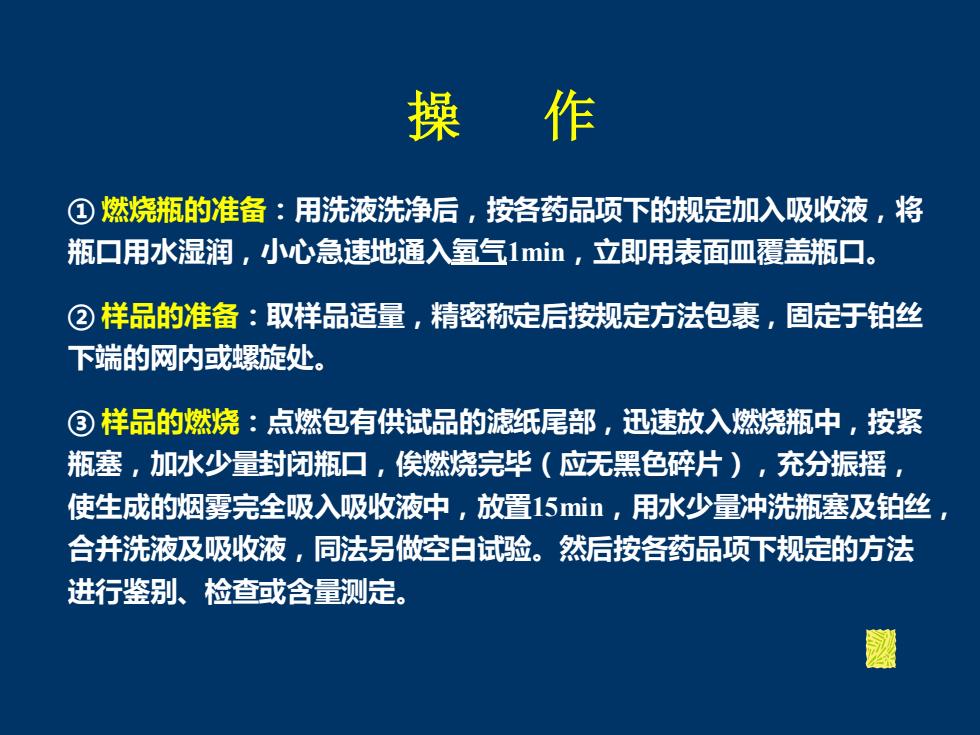 操　作

① 燃烧瓶的准备：用洗液洗净后，按各药品项下的规定加入吸收液，将瓶口用水湿润，小心急速地通入氧气1min，立即用表面皿覆盖瓶口。

② 样品的准备：取样品适量，精密称定后按规定方法包裹，固定于铂丝下端的网内或螺旋处。

③ 样品的燃烧：点燃包有供试品的滤纸尾部，迅速放入燃烧瓶中，按紧瓶塞，加水少量封闭瓶口，俟燃烧完毕（应无黑色碎片），充分振摇，使生成的烟雾完全吸入吸收液中，放置15min，用水少量冲洗瓶塞及铂丝，合并洗液及吸收液，同法另做空白试验。然后按各药品项下规定的方法进行鉴别、检查或含量测定。